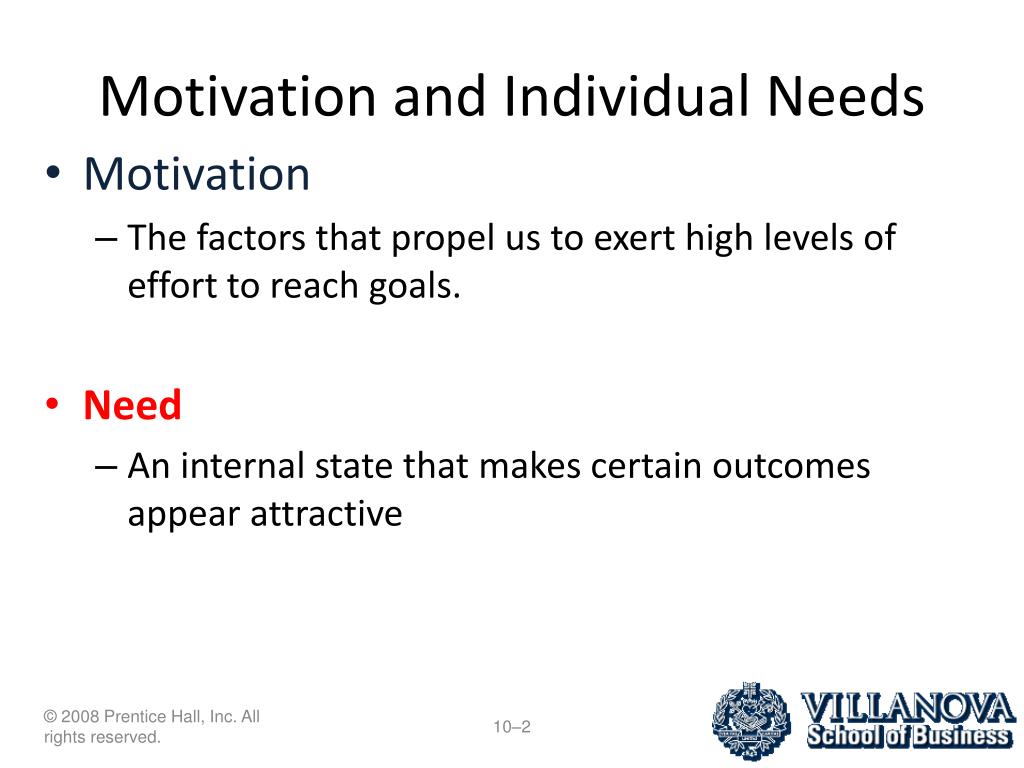 Motivation and Individual Needs

• Motivation
– The factors that propel us to exert high levels of effort to reach goals.

• Need
– An internal state that makes certain outcomes appear attractive

© 2008 Prentice Hall, Inc. All rights reserved.

10–2

VILLANOVA
School of Business